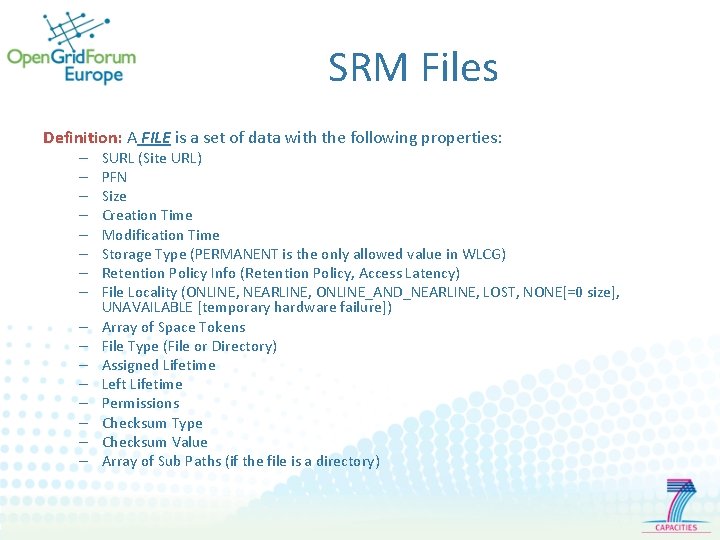 OpenGridForum Europe

SRM Files

Definition: A FILE is a set of data with the following properties:

– SURL (Site URL)
– PFN
– Size
– Creation Time
– Modification Time
– Storage Type (PERMANENT is the only allowed value in WLCG)
– Retention Policy Info (Retention Policy, Access Latency)
– File Locality (ONLINE, NEARLINE, ONLINE_AND_NEARLINE, LOST, NONE[=0 size], UNAVAILABLE [temporary hardware failure])
– Array of Space Tokens
– File Type (File or Directory)
– Assigned Lifetime
– Left Lifetime
– Permissions
– Checksum Type
– Checksum Value
– Array of Sub Paths (if the file is a directory)

7
CAPACITIES